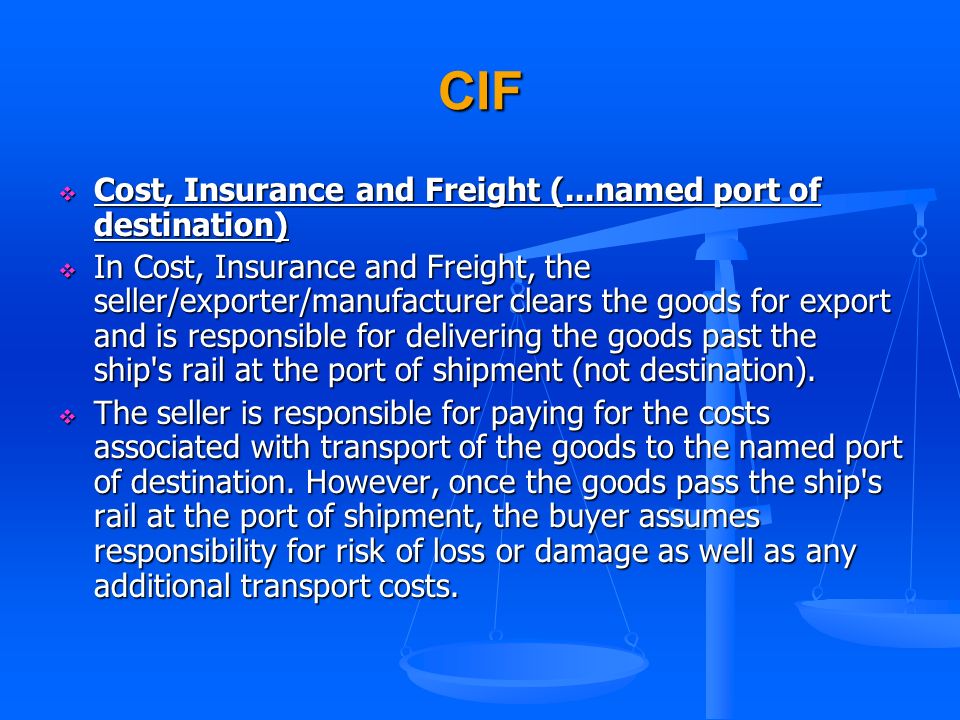 CIF

❖ Cost, Insurance and Freight (...named port of destination)

❖ In Cost, Insurance and Freight, the seller/exporter/manufacturer clears the goods for export and is responsible for delivering the goods past the ship's rail at the port of shipment (not destination).

❖ The seller is responsible for paying for the costs associated with transport of the goods to the named port of destination. However, once the goods pass the ship's rail at the port of shipment, the buyer assumes responsibility for risk of loss or damage as well as any additional transport costs.